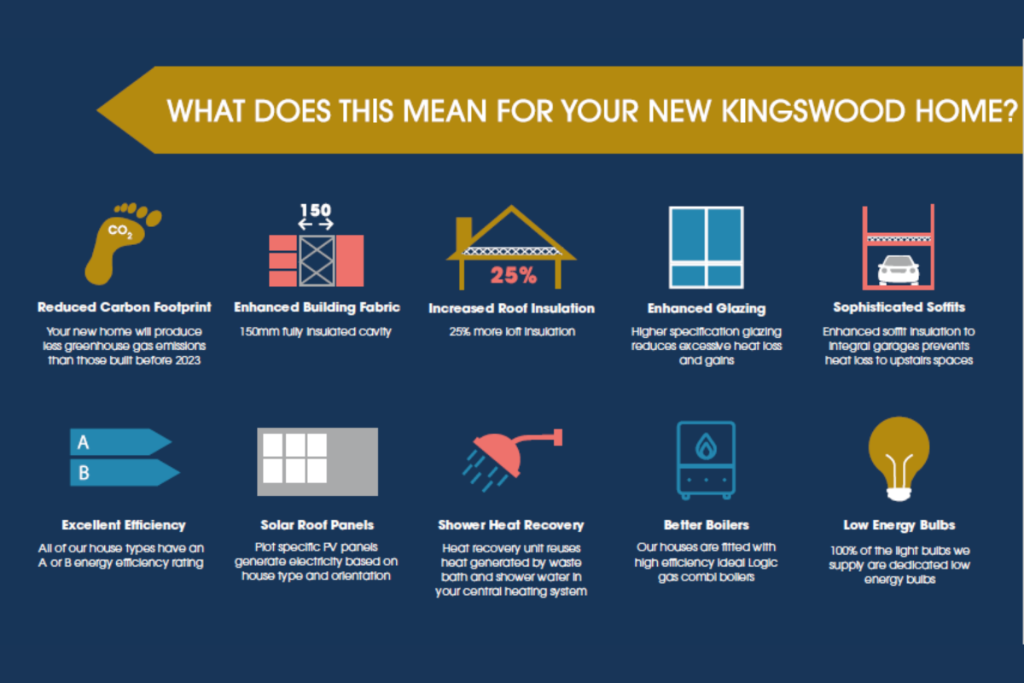 WHAT DOES THIS MEAN FOR YOUR NEW KINGSWOOD HOME?

$CO_2$

Reduced Carbon Footprint

Your new home will produce less greenhouse gas emissions than those built before 2023

150

Enhanced Building Fabric

150mm fully insulated cavity

25%

Increased Roof Insulation

25% more loft insulation

Enhanced Glazing

Higher specification glazing reduces excessive heat loss and gains

Sophisticated Soffits

Enhanced soffit insulation to integral garages prevents heat loss to upstairs spaces

A

B

Excellent Efficiency

All of our house types have an A or B energy efficiency rating

Solar Roof Panels

Plot specific PV panels generate electricity based on house type and orientation

Shower Heat Recovery

Heat recovery unit reuses heat generated by waste bath and shower water in your central heating system

Better Boilers

Our houses are fitted with high efficiency Ideal Logic gas combi boilers

Low Energy Bulbs

100% of the light bulbs we supply are dedicated low energy bulbs